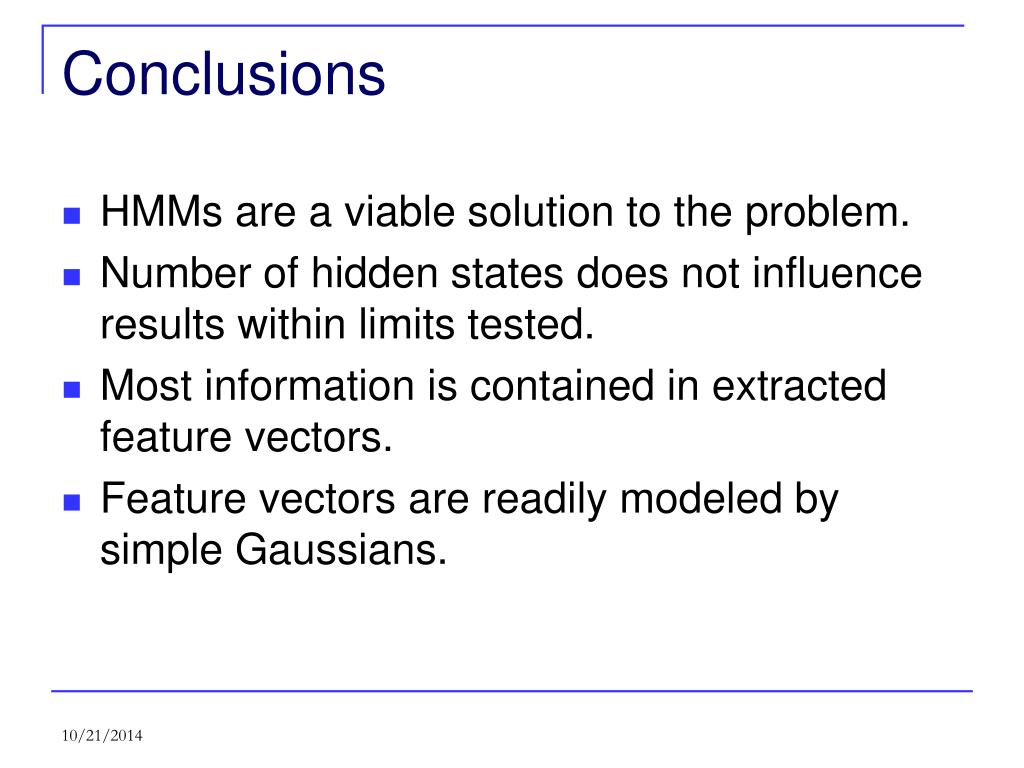 Conclusions

- HMMs are a viable solution to the problem.
- Number of hidden states does not influence results within limits tested.
- Most information is contained in extracted feature vectors.
- Feature vectors are readily modeled by simple Gaussians.

10/21/2014